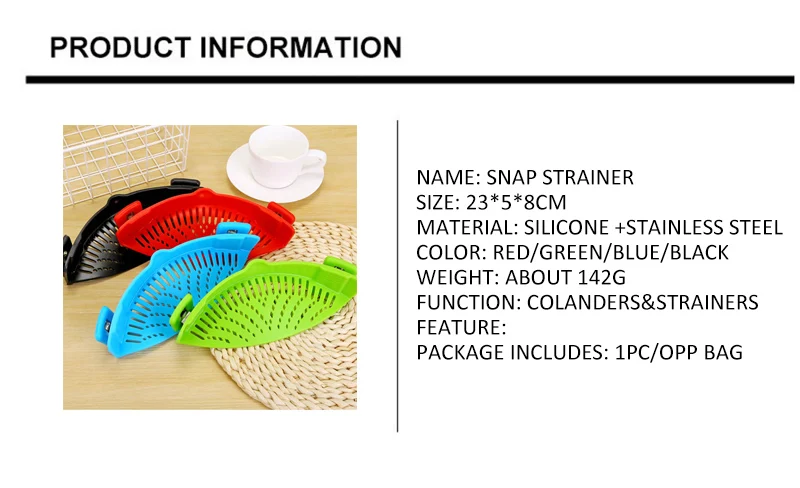 PRODUCT INFORMATION

NAME: SNAP STRAINER
SIZE: 23*5*8CM
MATERIAL: SILICONE +STAINLESS STEEL
COLOR: RED/GREEN/BLUE/BLACK
WEIGHT: ABOUT 142G
FUNCTION: COLANDERS&STRAINERS
FEATURE:
PACKAGE INCLUDES: 1PC/OPP BAG